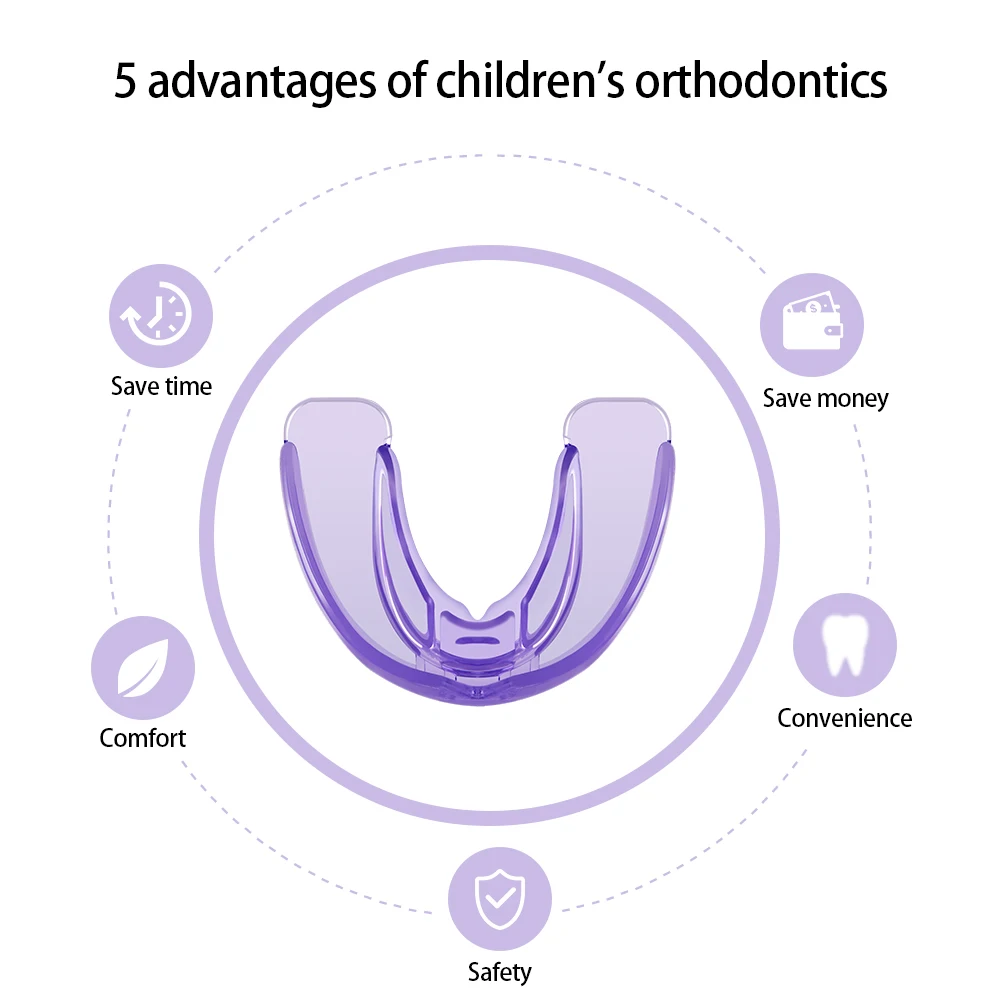 5 advantages of children's orthodontics

Save time

Save money

Comfort

Convenience

Safety